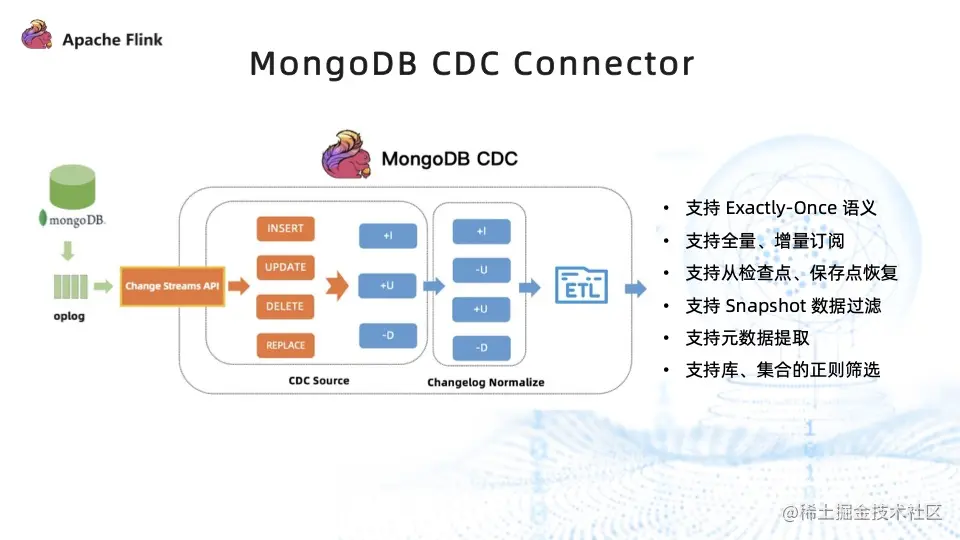 Apache Flink

MongoDB CDC Connector

MongoDB CDC

mongoDB.

oplog

Change Streams API

INSERT

UPDATE

DELETE

REPLACE

+I

+U

-D

CDC Source

+I

-U

+U

-D

Changelog Normalize

ETL

• 支持 Exactly-Once 语义
• 支持全量、增量订阅
• 支持从检查点、保存点恢复
• 支持 Snapshot 数据过滤
• 支持元数据提取
• 支持库、集合的正则筛选

@稀土掘金技术社区